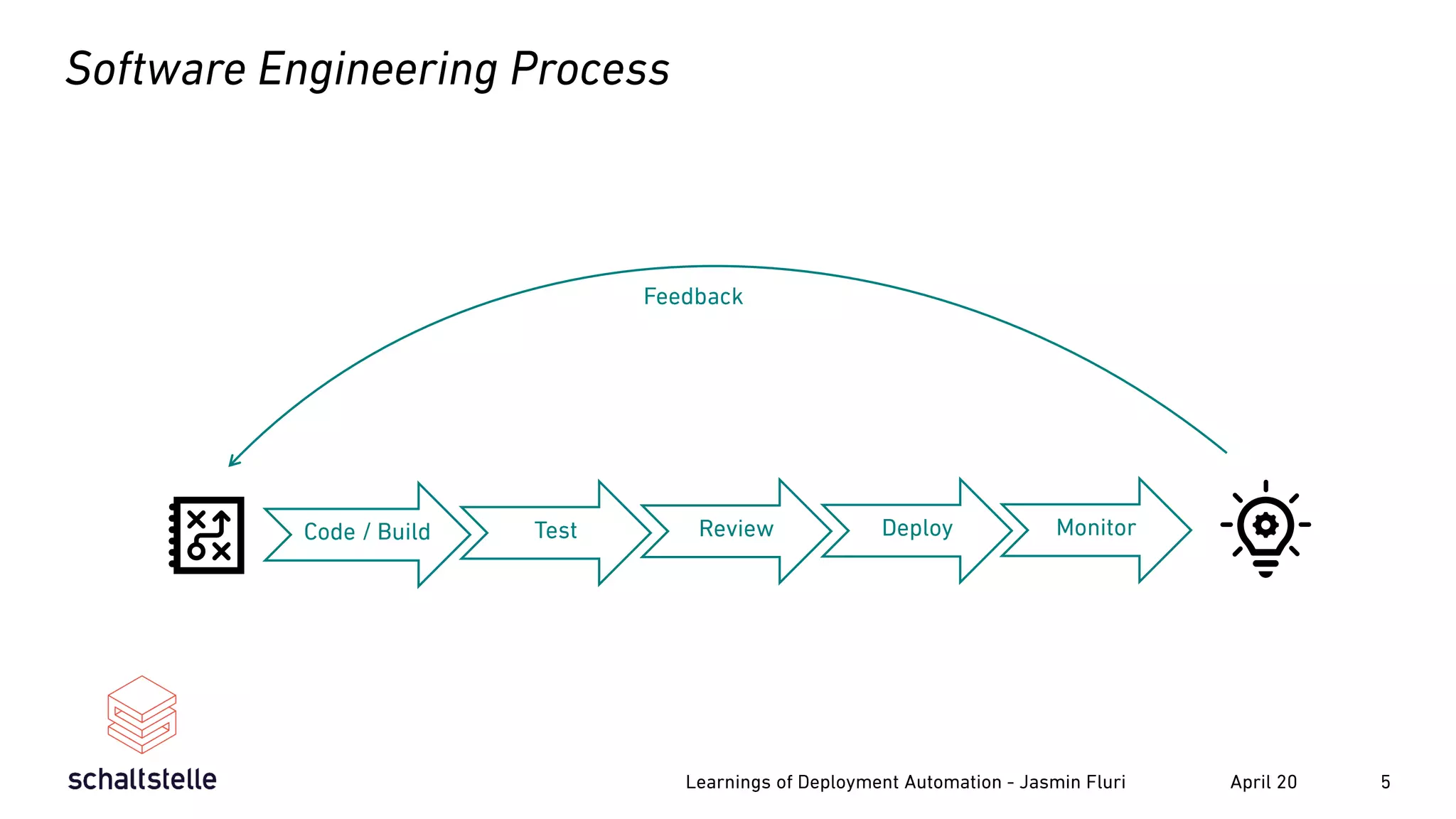 Software Engineering Process

Feedback

Code / Build

Test

Review

Deploy

Monitor

schaltstelle

Learnings of Deployment Automation - Jasmin Fluri

April 20

5